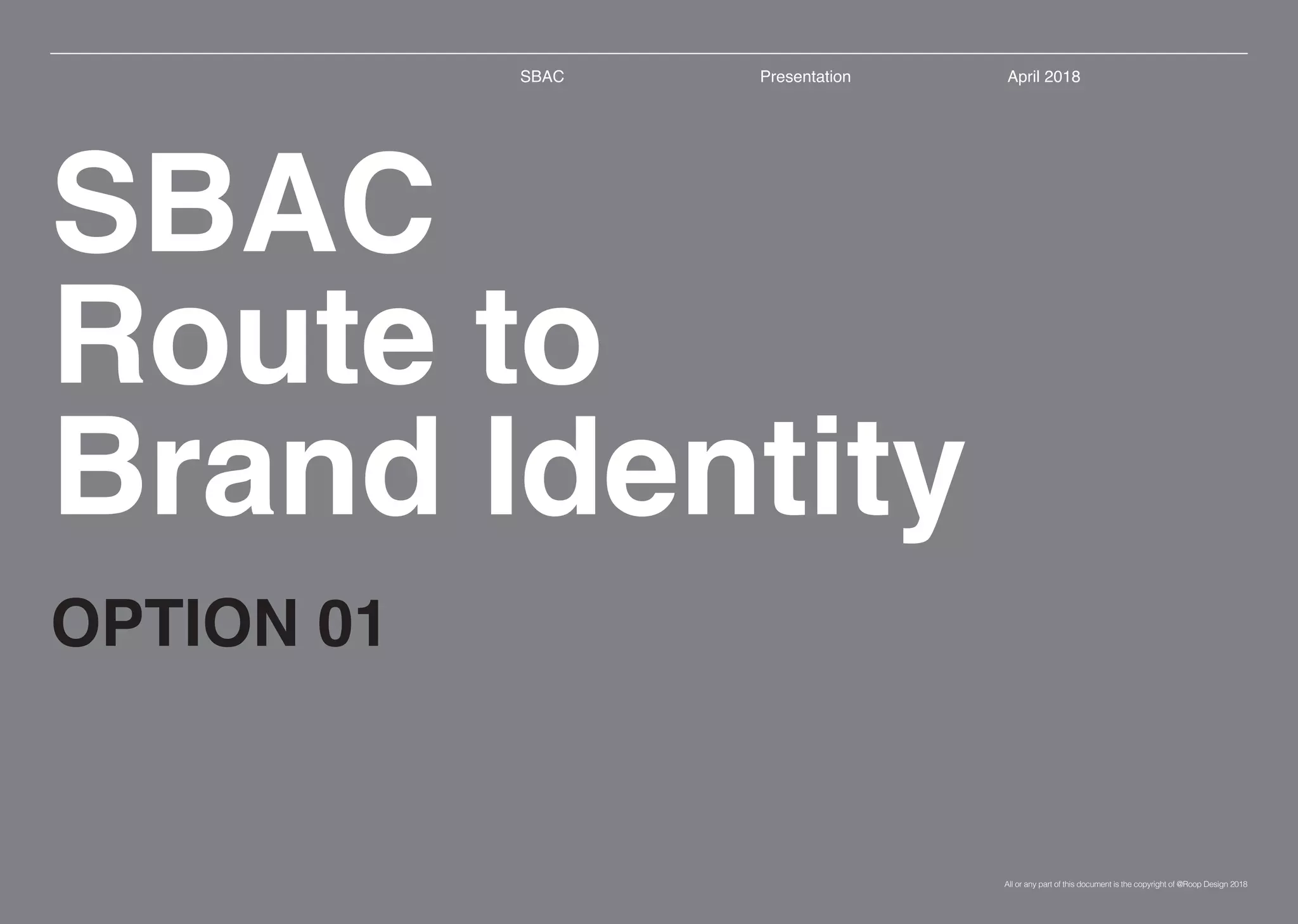 SBAC Presentation April 2018

SBAC
Route to
Brand Identity

OPTION 01

All or any part of this document is the copyright of @Roop Design 2018